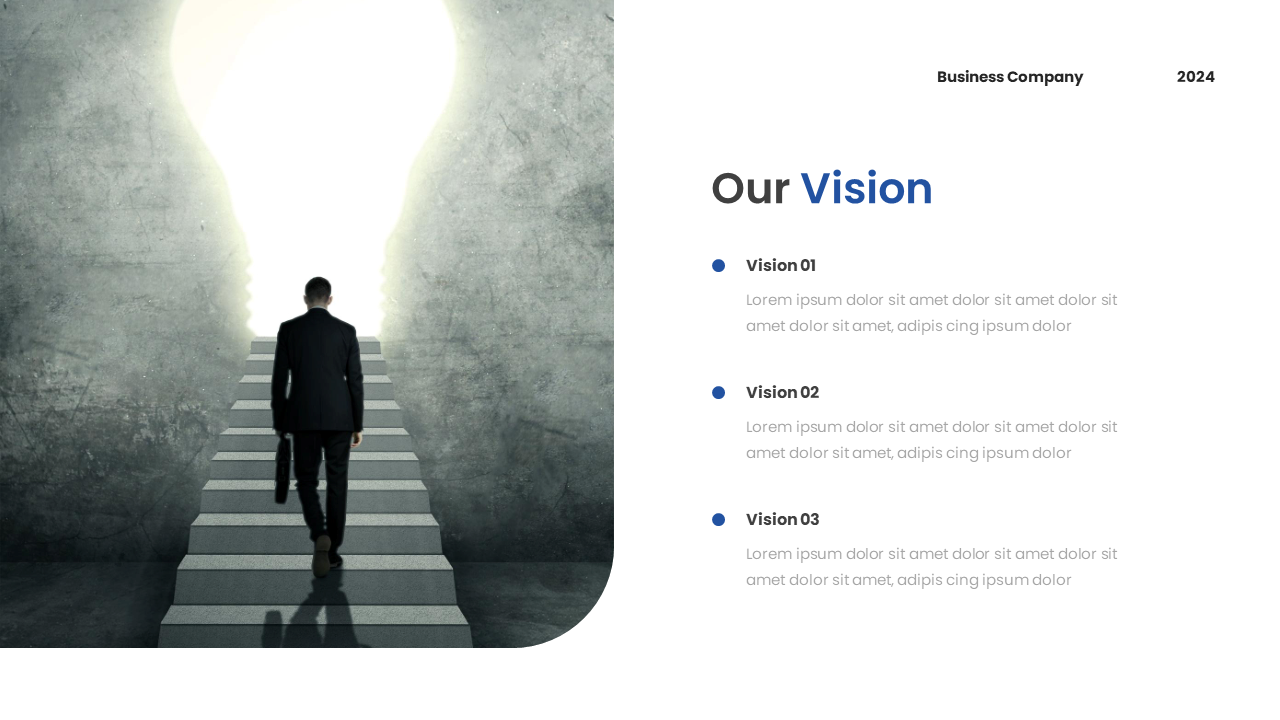 Business Company 2024

Our Vision

Vision 01
Lorem ipsum dolor sit amet dolor sit amet dolor sit amet dolor sit amet, adipis cing ipsum dolor

Vision 02
Lorem ipsum dolor sit amet dolor sit amet dolor sit amet dolor sit amet, adipis cing ipsum dolor

Vision 03
Lorem ipsum dolor sit amet dolor sit amet dolor sit amet dolor sit amet, adipis cing ipsum dolor